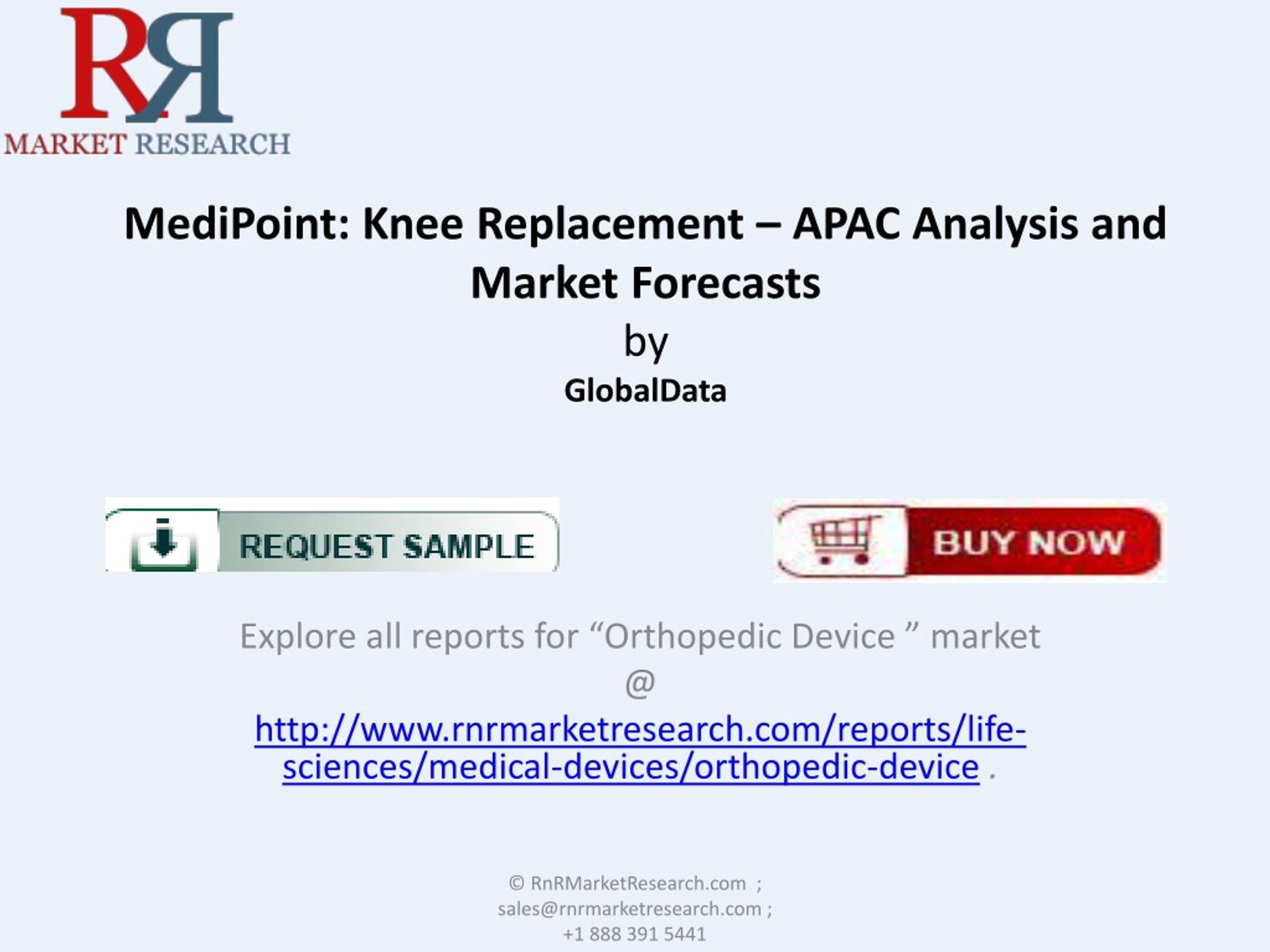 RR
MARKET RESEARCH

MediPoint: Knee Replacement – APAC Analysis and Market Forecasts

by

GlobalData

REQUEST SAMPLE

BUY NOW

Explore all reports for “Orthopedic Device ” market
@
http://www.rnrmarketresearch.com/reports/life-sciences/medical-devices/orthopedic-device .

© RnRMarketResearch.com ;
sales@rnrmarketresearch.com ;
+1 888 391 5441